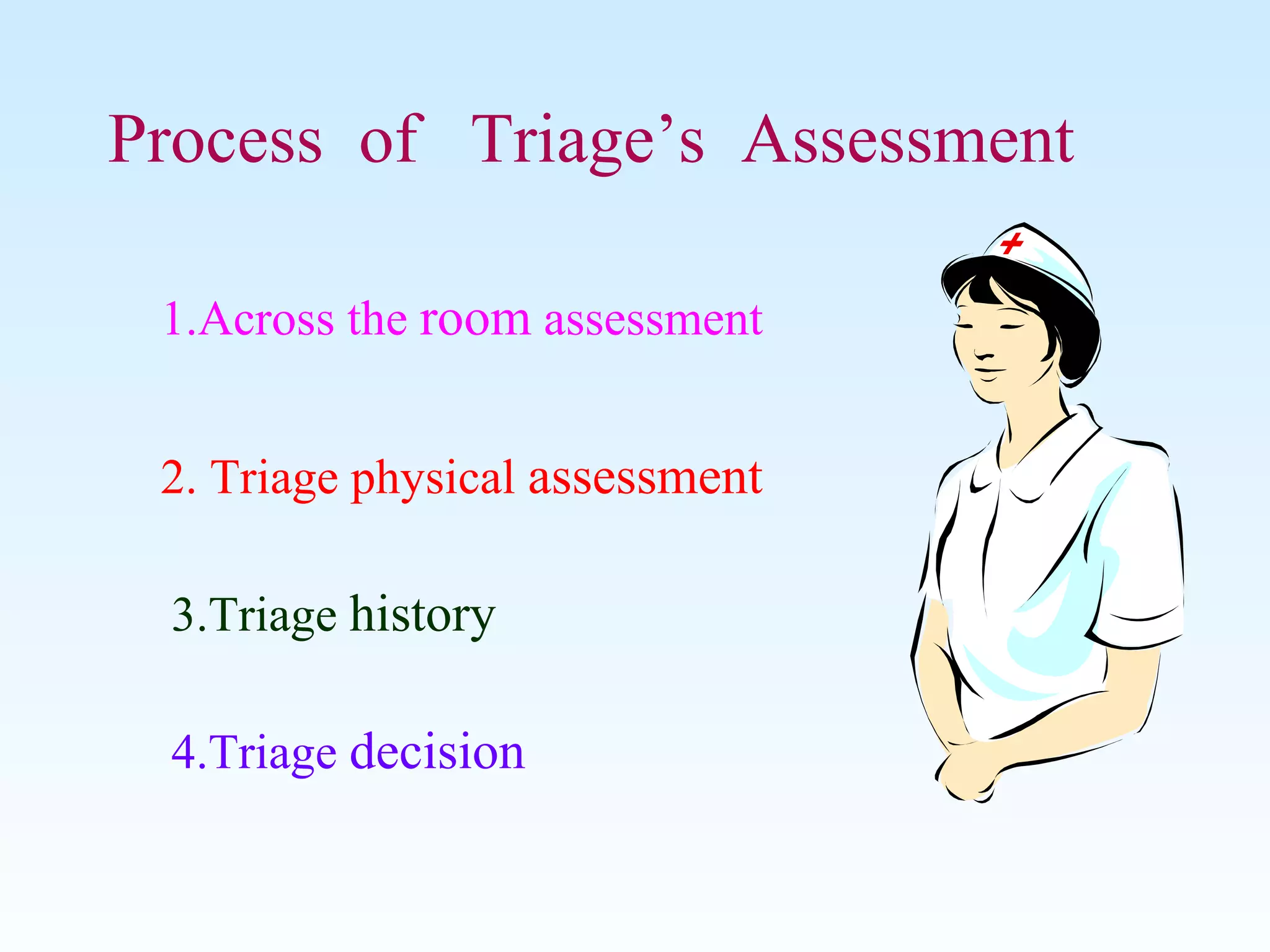 Process of Triage’s Assessment

1.Across the room assessment

2. Triage physical assessment

3.Triage history

4.Triage decision